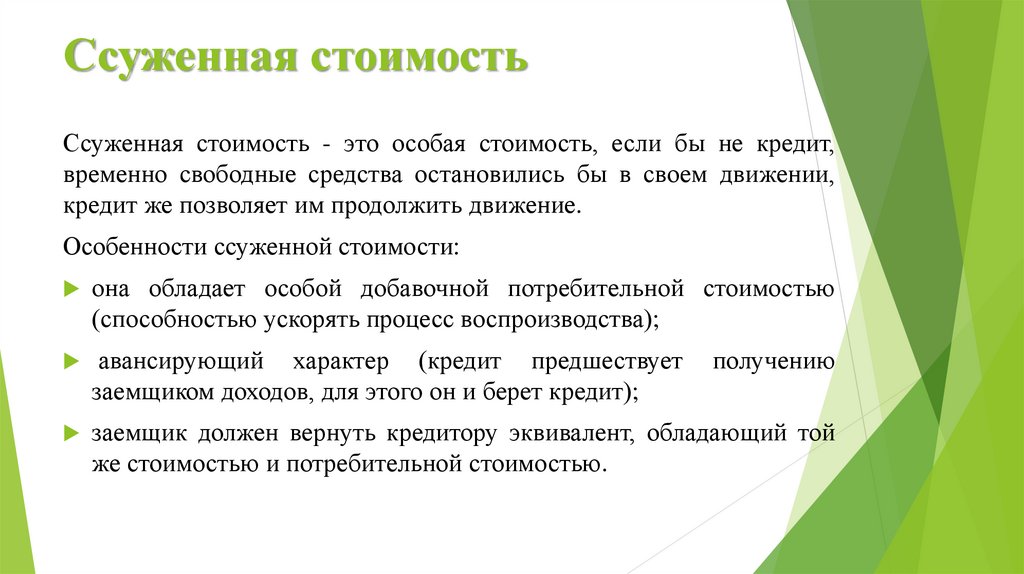 Ссуженная стоимость

Ссуженная стоимость - это особая стоимость, если бы не кредит, временно свободные средства остановились бы в своем движении, кредит же позволяет им продолжить движение.

Особенности ссуженной стоимости:

она обладает особой добавочной потребительной стоимостью (способностью ускорять процесс воспроизводства);

авансирующий характер (кредит предшествует получению заемщиком доходов, для этого он и берет кредит);

заемщик должен вернуть кредитору эквивалент, обладающий той же стоимостью и потребительной стоимостью.